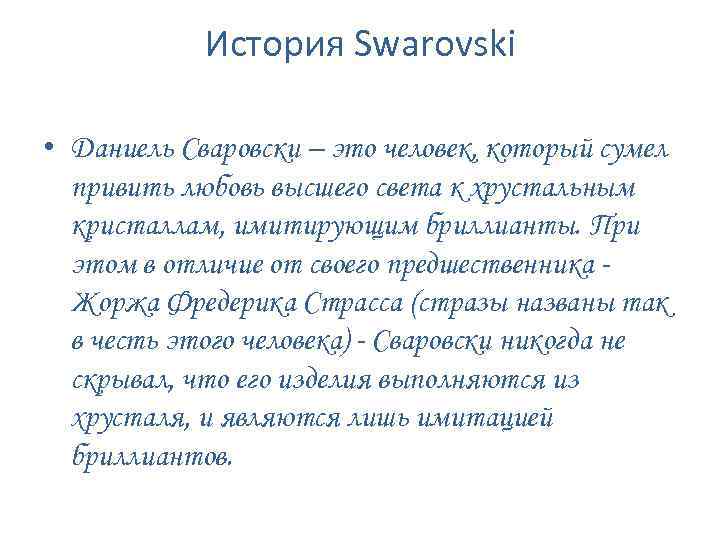 История Swarovski

• Даниель Сваровски – это человек, который сумел привить любовь высшего света к хрустальным кристаллам, имитирующим бриллианты. При этом в отличие от своего предшественника - Жоржа Фредерика Страсса (стразы названы так в честь этого человека) - Сваровски никогда не скрывал, что его изделия выполняются из хрусталя, и являются лишь имитацией бриллиантов.